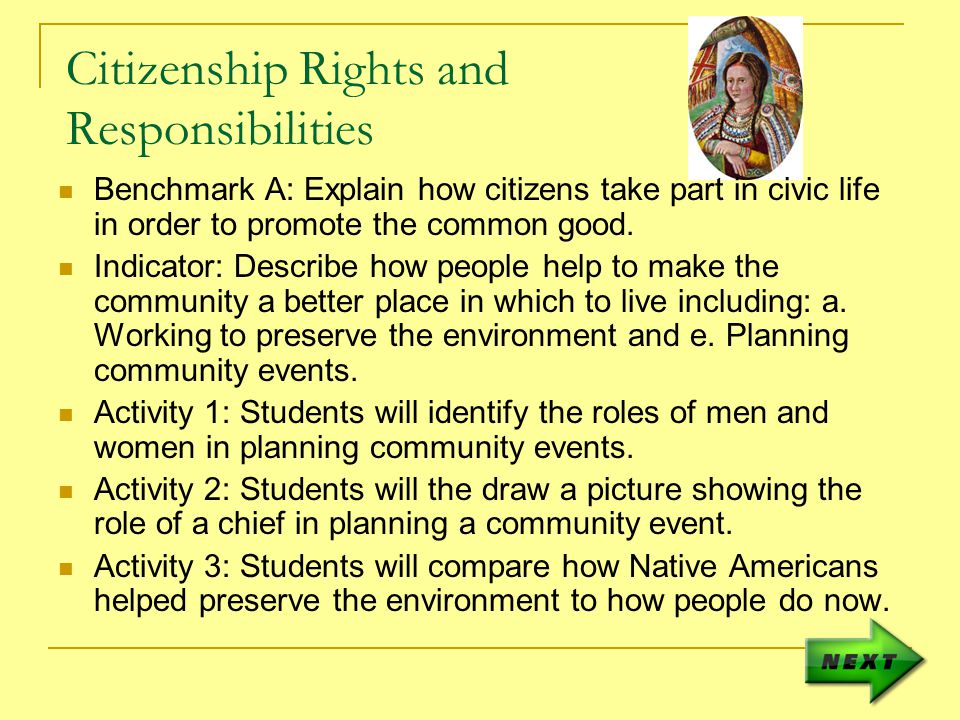 Citizenship Rights and Responsibilities

Benchmark A: Explain how citizens take part in civic life in order to promote the common good.

Indicator: Describe how people help to make the community a better place in which to live including: a. Working to preserve the environment and e. Planning community events.

Activity 1: Students will identify the roles of men and women in planning community events.

Activity 2: Students will the draw a picture showing the role of a chief in planning a community event.

Activity 3: Students will compare how Native Americans helped preserve the environment to how people do now.

NEXT